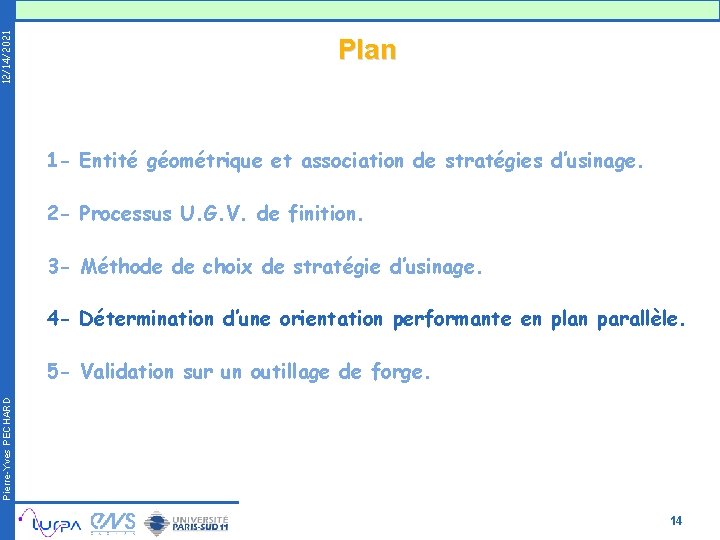 12/14/2021

Plan

1- Entité géométrique et association de stratégies d'usinage.

2- Processus U.G.V. de finition.

3- Méthode de choix de stratégie d'usinage.

4- Détermination d'une orientation performante en plan parallèle.

5- Validation sur un outillage de forge.

Pierre-Yves PECHARD

LURPA ENS UNIVERSITÉ PARIS-SUD 11

14